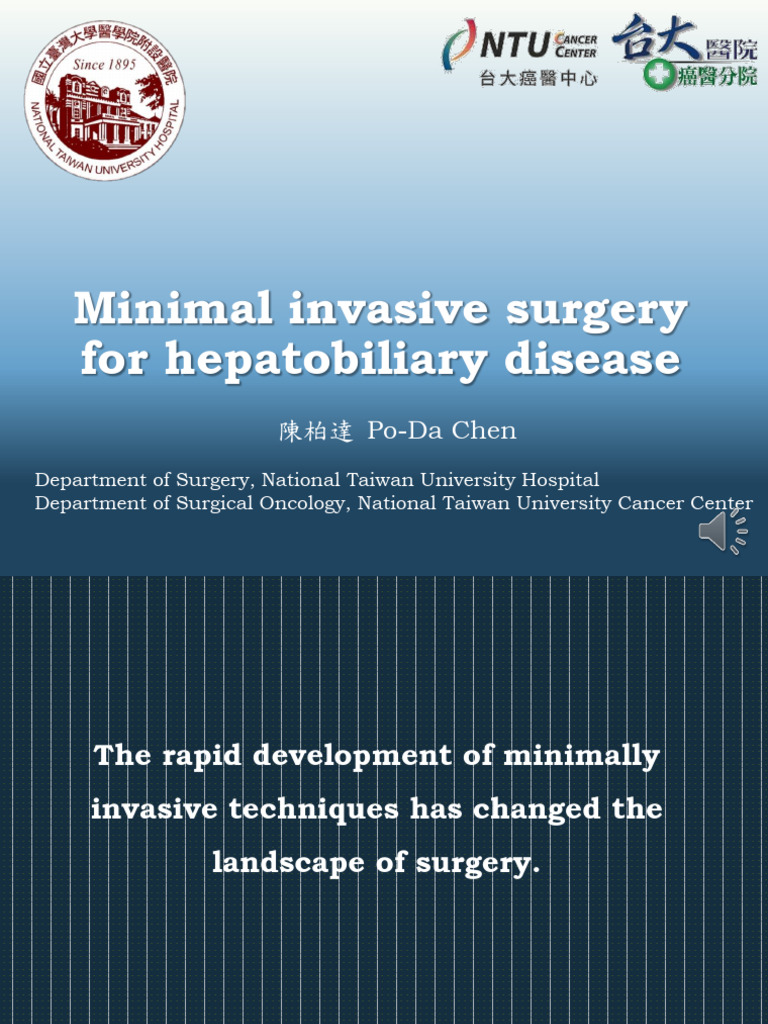 國立臺灣大學醫學院附設醫院
Since 1895
NATIONAL TAIWAN UNIVERSITY HOSPITAL

NTU CANCER CENTER
台大癌醫中心

台大醫院
癌醫分院

Minimal invasive surgery for hepatobiliary disease

陳柏達 Po-Da Chen

Department of Surgery, National Taiwan University Hospital
Department of Surgical Oncology, National Taiwan University Cancer Center

The rapid development of minimally invasive techniques has changed the landscape of surgery.